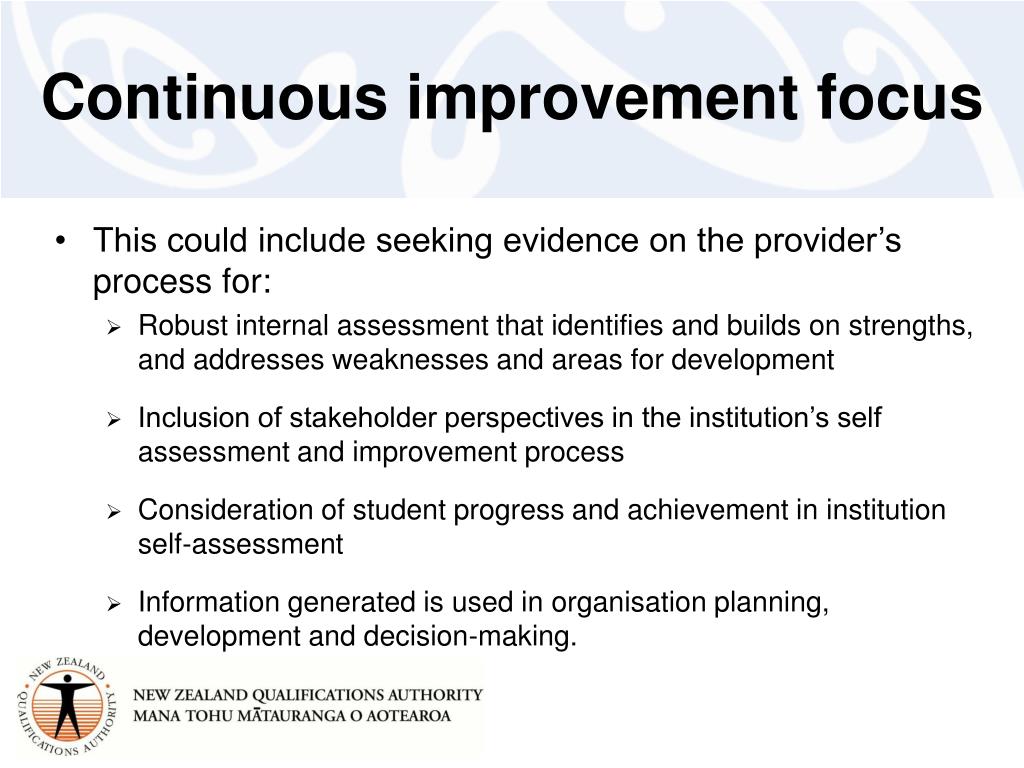 Continuous improvement focus

• This could include seeking evidence on the provider’s process for:

➢ Robust internal assessment that identifies and builds on strengths, and addresses weaknesses and areas for development

➢ Inclusion of stakeholder perspectives in the institution’s self assessment and improvement process

➢ Consideration of student progress and achievement in institution self-assessment

➢ Information generated is used in organisation planning, development and decision-making.

NEW ZEALAND QUALIFICATIONS AUTHORITY

NEW ZEALAND QUALIFICATIONS AUTHORITY
MANA TOHU MĀTAURANGA O AOTEAROA